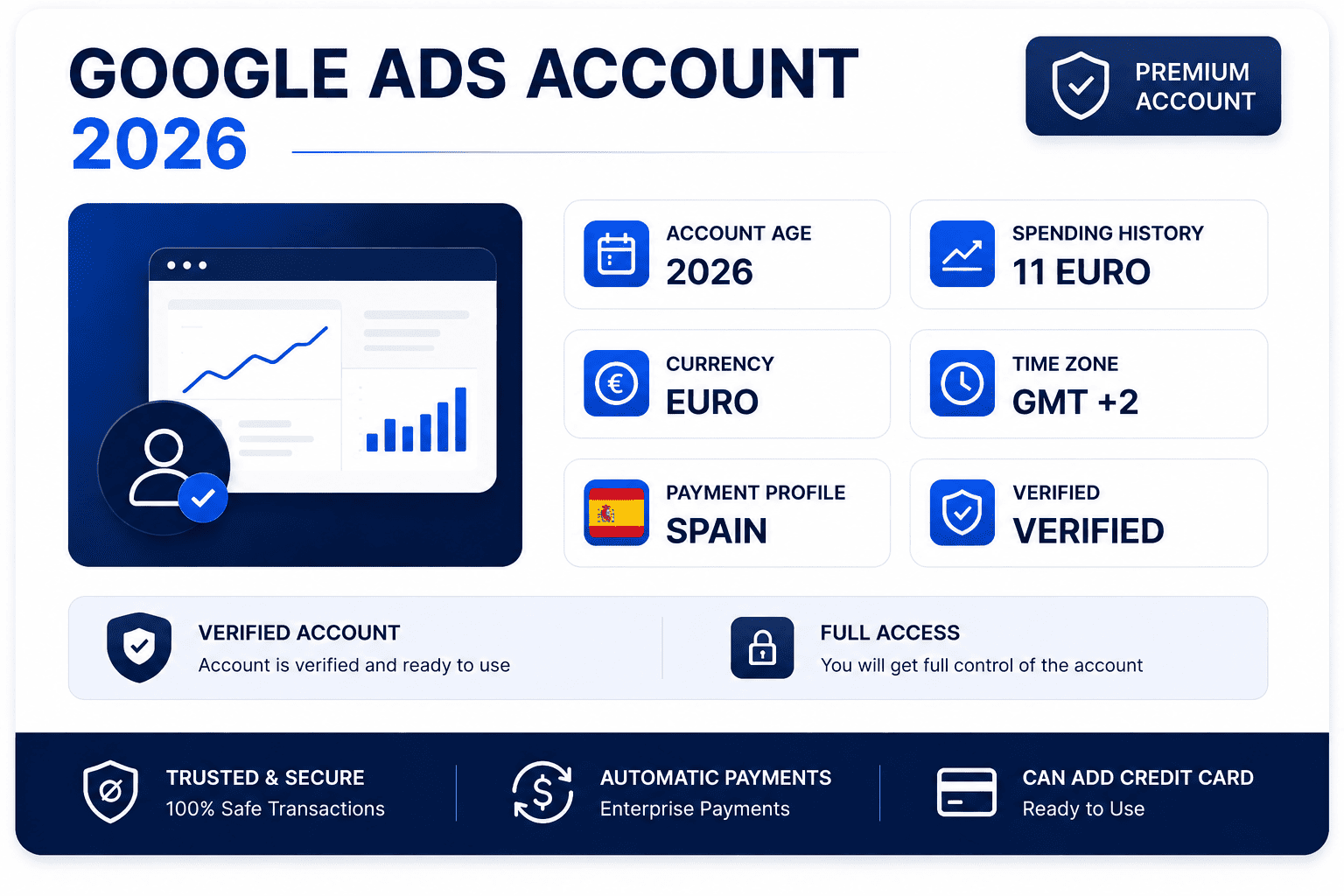 GOOGLE ADS ACCOUNT
2026

PREMIUM ACCOUNT

ACCOUNT AGE
2026

SPENDING HISTORY
11 EURO

CURRENCY
EURO

TIME ZONE
GMT +2

PAYMENT PROFILE
SPAIN

VERIFIED
VERIFIED

VERIFIED ACCOUNT
Account is verified and ready to use

FULL ACCESS
You will get full control of the account

TRUSTED & SECURE
100% Safe Transactions

AUTOMATIC PAYMENTS
Enterprise Payments

CAN ADD CREDIT CARD
Ready to Use